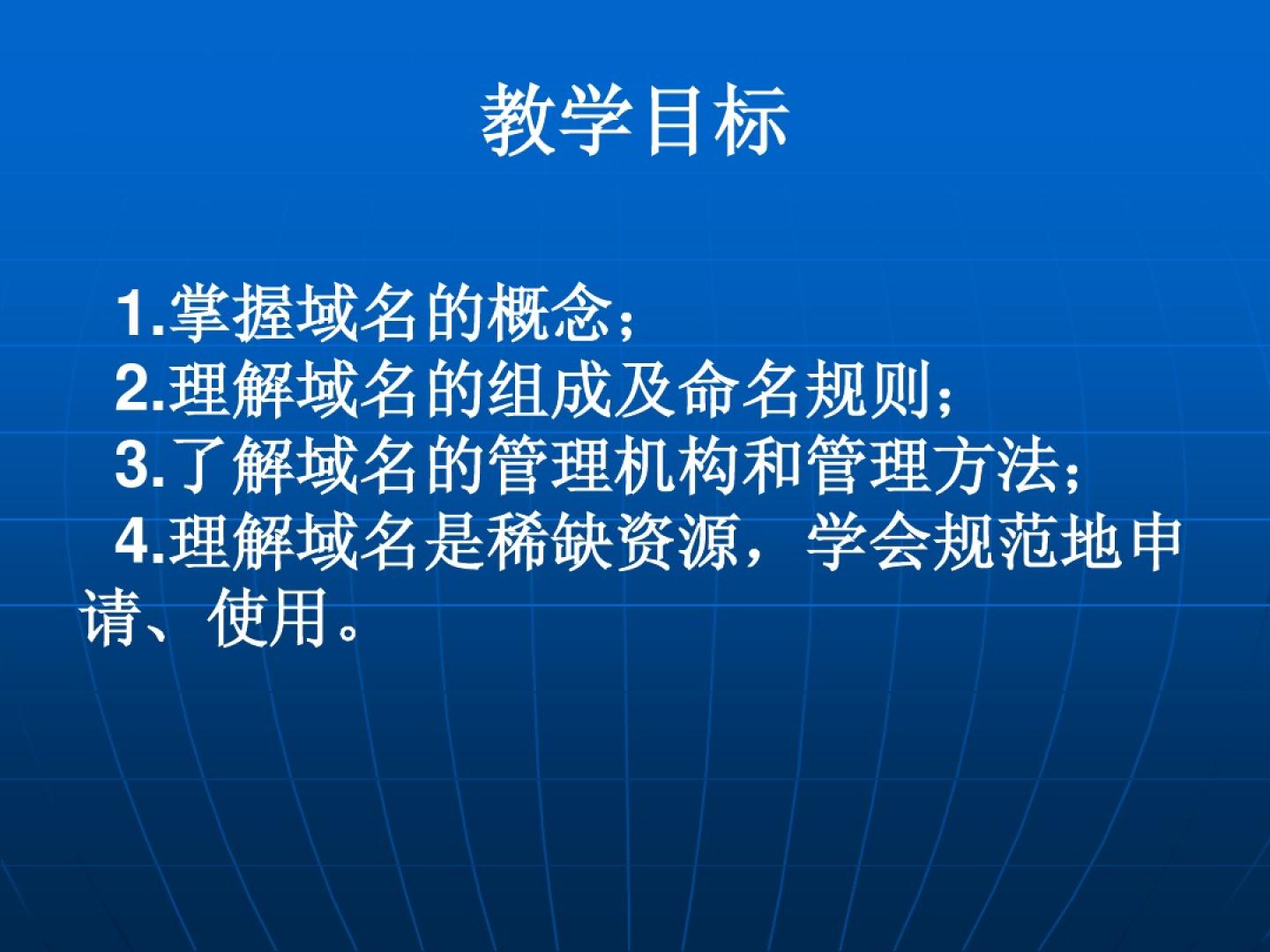 教学目标

1.掌握域名的概念；
2.理解域名的组成及命名规则；
3.了解域名的管理机构和管理方法；
4.理解域名是稀缺资源，学会规范地申请、使用。